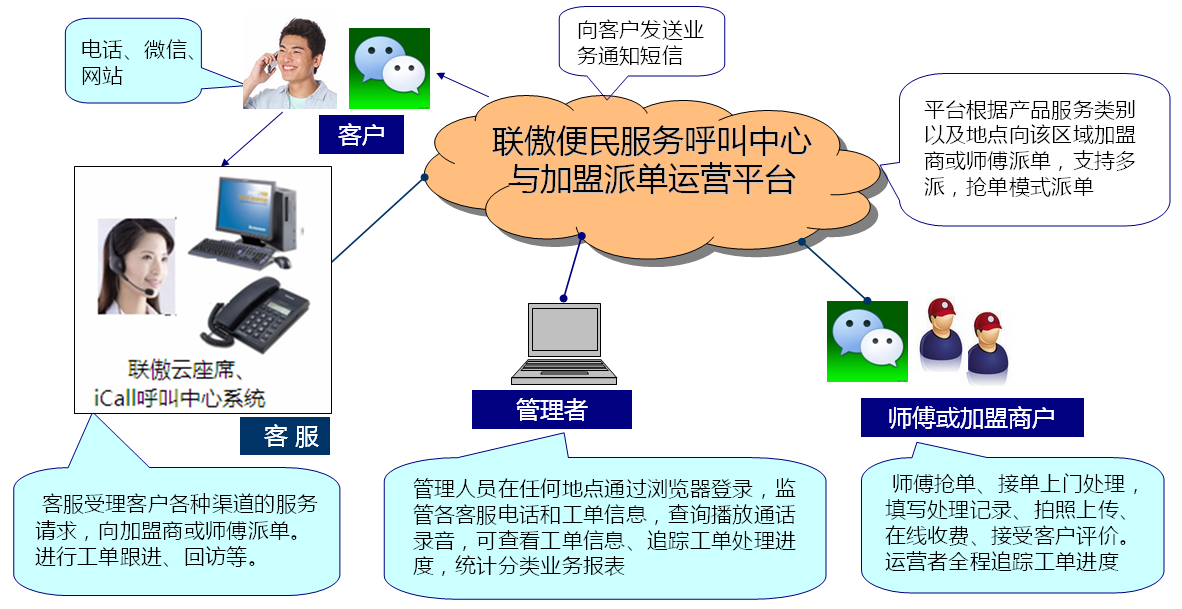 电话、微信、网站

客户

向客户发送业务通知短信

联傲便民服务呼叫中心与加盟派单运营平台

平台根据产品服务类别以及地点向该区域加盟商或师傅派单，支持多派，抢单模式派单

联傲云座席、iCall呼叫中心系统

客 服

管理者

师傅或加盟商户

客服受理客户各种渠道的服务请求，向加盟商或师傅派单。进行工单跟进、回访等。

管理人员在任何地点通过浏览器登录，监管各客服电话和工单信息，查询播放通话录音，可查看工单信息、追踪工单处理进度，统计分类业务报表

师傅抢单、接单上门处理，填写处理记录、拍照上传、在线收费、接受客户评价。运营者全程追踪工单进度